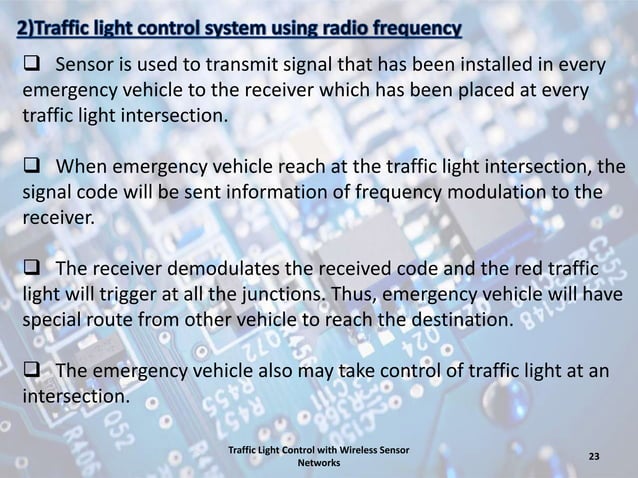 2)Traffic light control system using radio frequency

❑ Sensor is used to transmit signal that has been installed in every emergency vehicle to the receiver which has been placed at every traffic light intersection.

❑ When emergency vehicle reach at the traffic light intersection, the signal code will be sent information of frequency modulation to the receiver.

❑ The receiver demodulates the received code and the red traffic light will trigger at all the junctions. Thus, emergency vehicle will have special route from other vehicle to reach the destination.

❑ The emergency vehicle also may take control of traffic light at an intersection.

Traffic Light Control with Wireless Sensor Networks

23